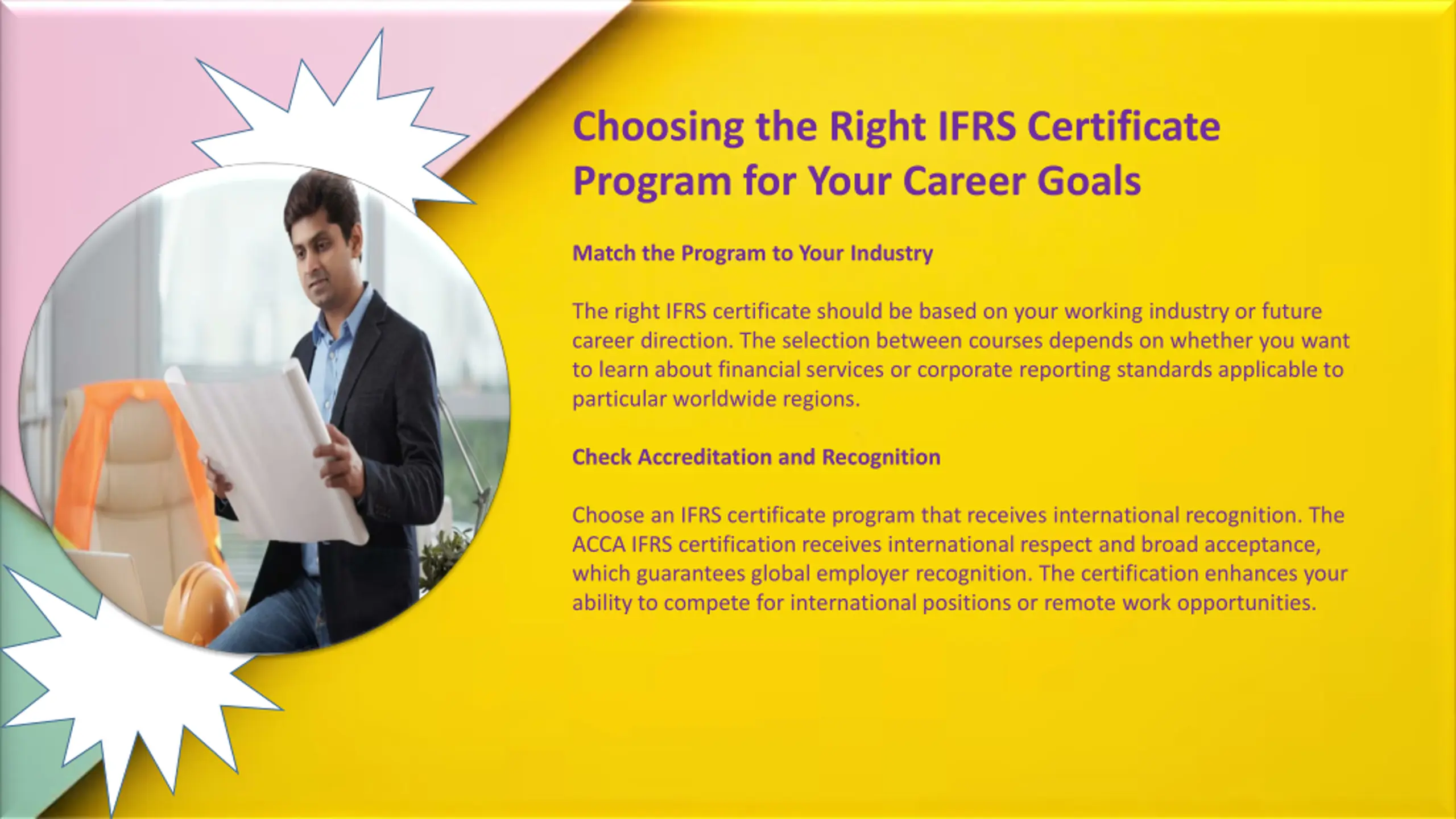 Choosing the Right IFRS Certificate Program for Your Career Goals

Match the Program to Your Industry

The right IFRS certificate should be based on your working industry or future career direction. The selection between courses depends on whether you want to learn about financial services or corporate reporting standards applicable to particular worldwide regions.

Check Accreditation and Recognition

Choose an IFRS certificate program that receives international recognition. The ACCA IFRS certification receives international respect and broad acceptance, which guarantees global employer recognition. The certification enhances your ability to compete for international positions or remote work opportunities.